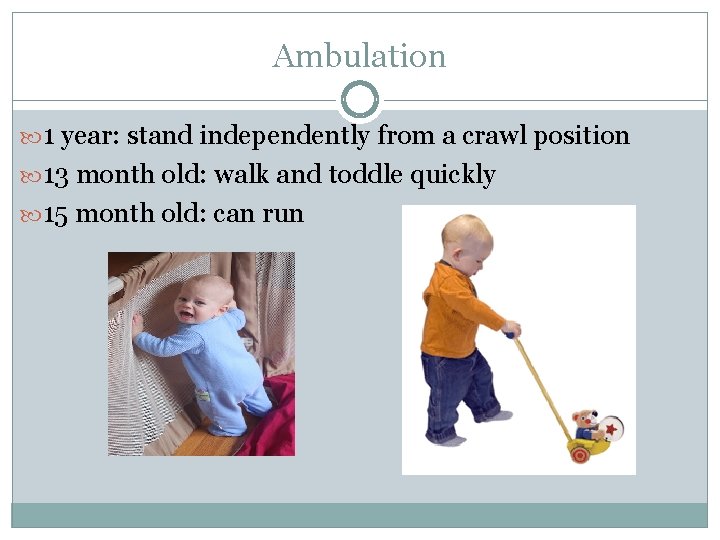 Ambulation

1 year: stand independently from a crawl position

13 month old: walk and toddle quickly

15 month old: can run